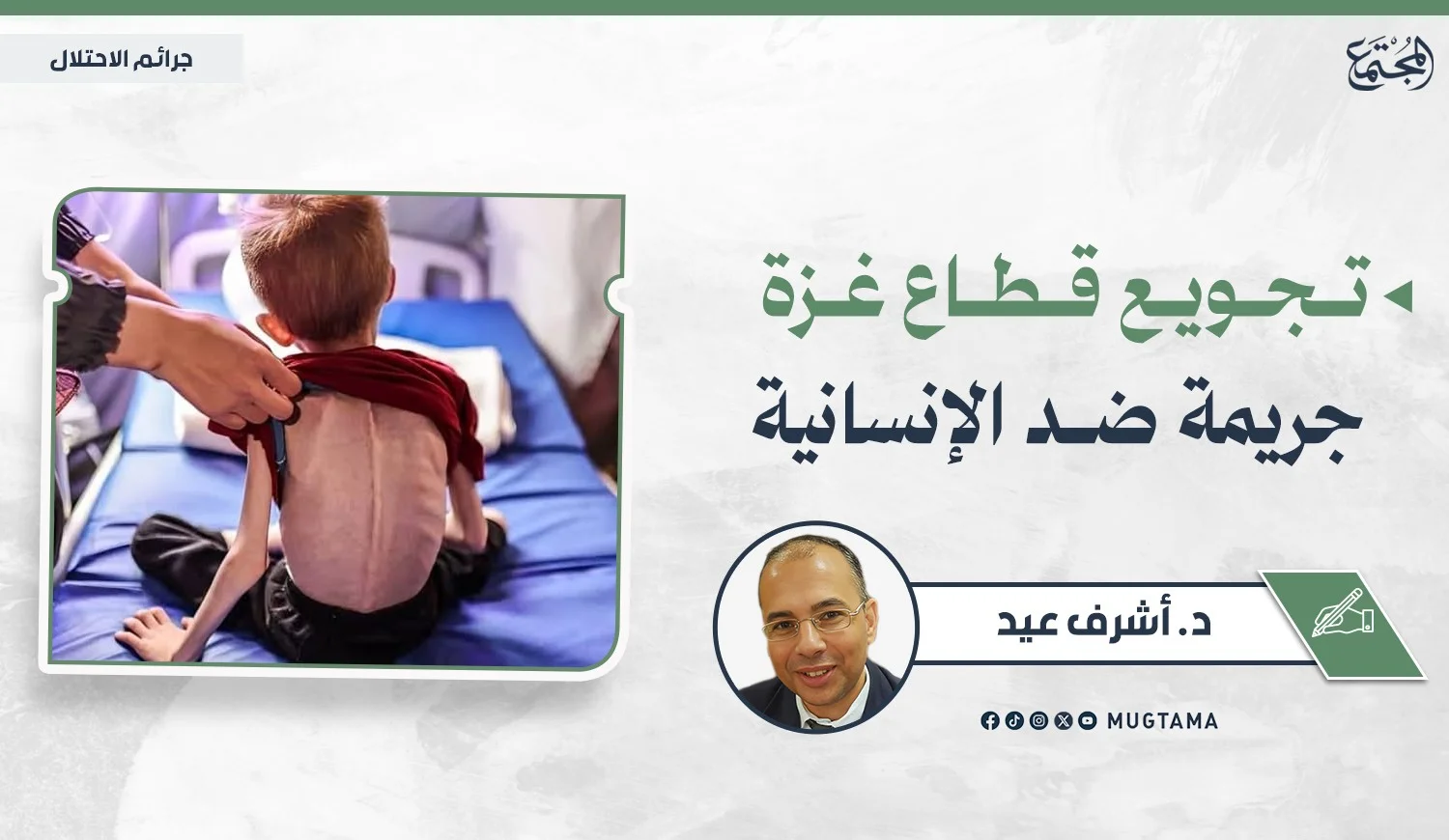 المجتمع

جرائم الاحتلال

تجويع قطاع غزة
جريمة ضد الإنسانية

د. أشرف عيد

MUGTAMA